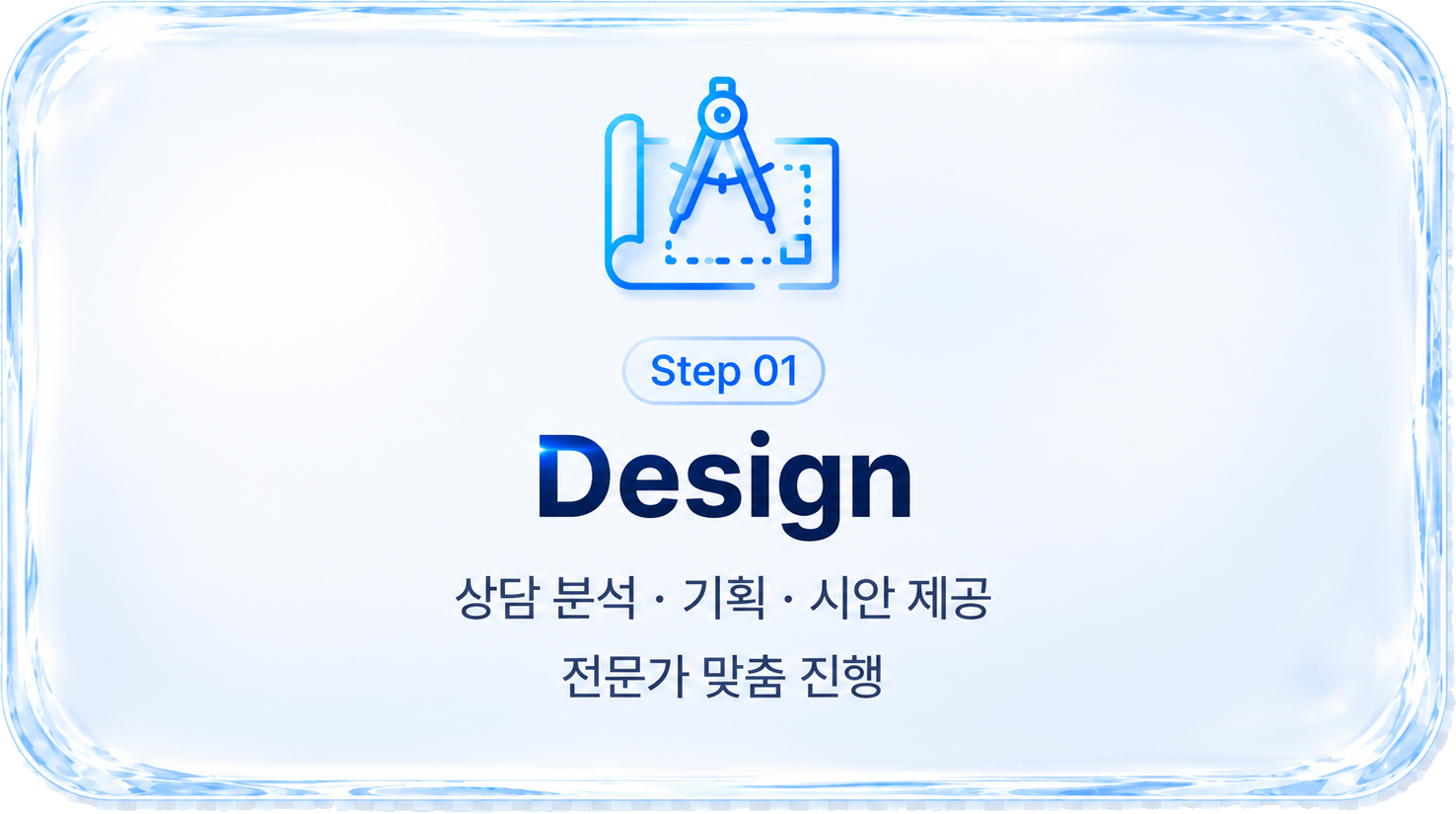 Step 01

Design

상담 분석 · 기획 · 시안 제공
전문가 맞춤 진행